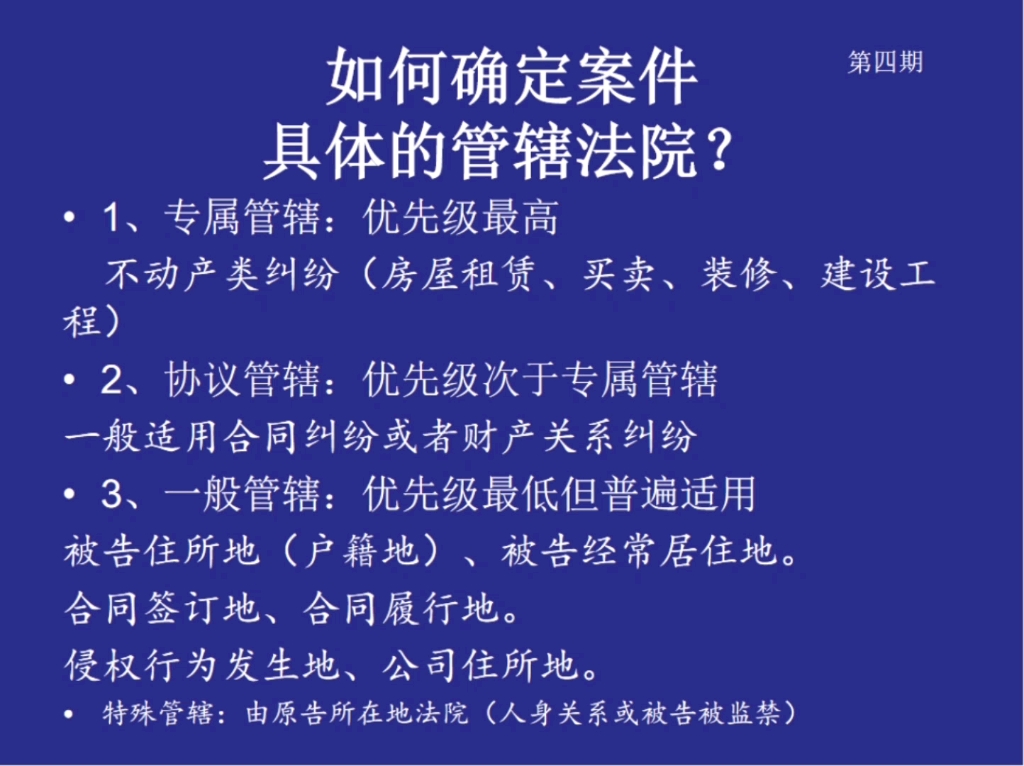 如何确定案件
具体的管辖法院？

第四期

• 1、专属管辖：优先级最高
不动产类纠纷（房屋租赁、买卖、装修、建设工程）

• 2、协议管辖：优先级次于专属管辖
一般适用合同纠纷或者财产关系纠纷

• 3、一般管辖：优先级最低但普遍适用
被告住所地（户籍地）、被告经常居住地。
合同签订地、合同履行地。
侵权行为发生地、公司住所地。

• 特殊管辖：由原告所在地法院（人身关系或被告被监禁）